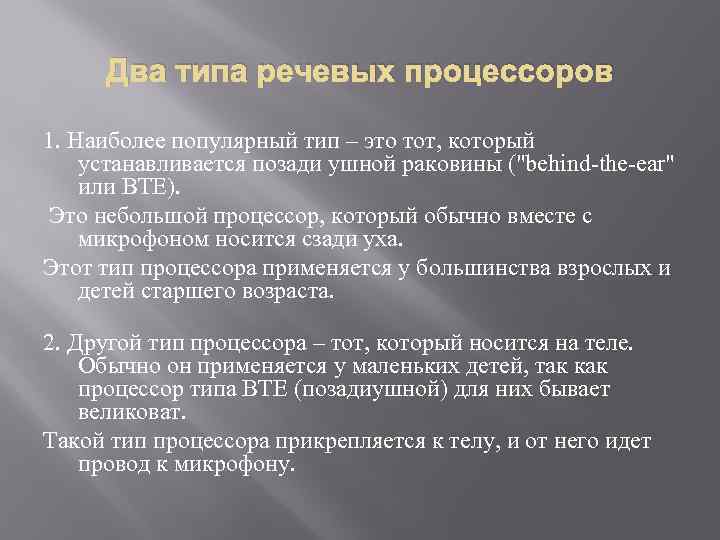 Два типа речевых процессоров

1. Наиболее популярный тип – это тот, который устанавливается позади ушной раковины ("behind-the-ear" или BTE).

Это небольшой процессор, который обычно вместе с микрофоном носится сзади уха.

Этот тип процессора применяется у большинства взрослых и детей старшего возраста.

2. Другой тип процессора – тот, который носится на теле. Обычно он применяется у маленьких детей, так как процессор типа BTE (позадиушной) для них бывает великоват.

Такой тип процессора прикрепляется к телу, и от него идет провод к микрофону.